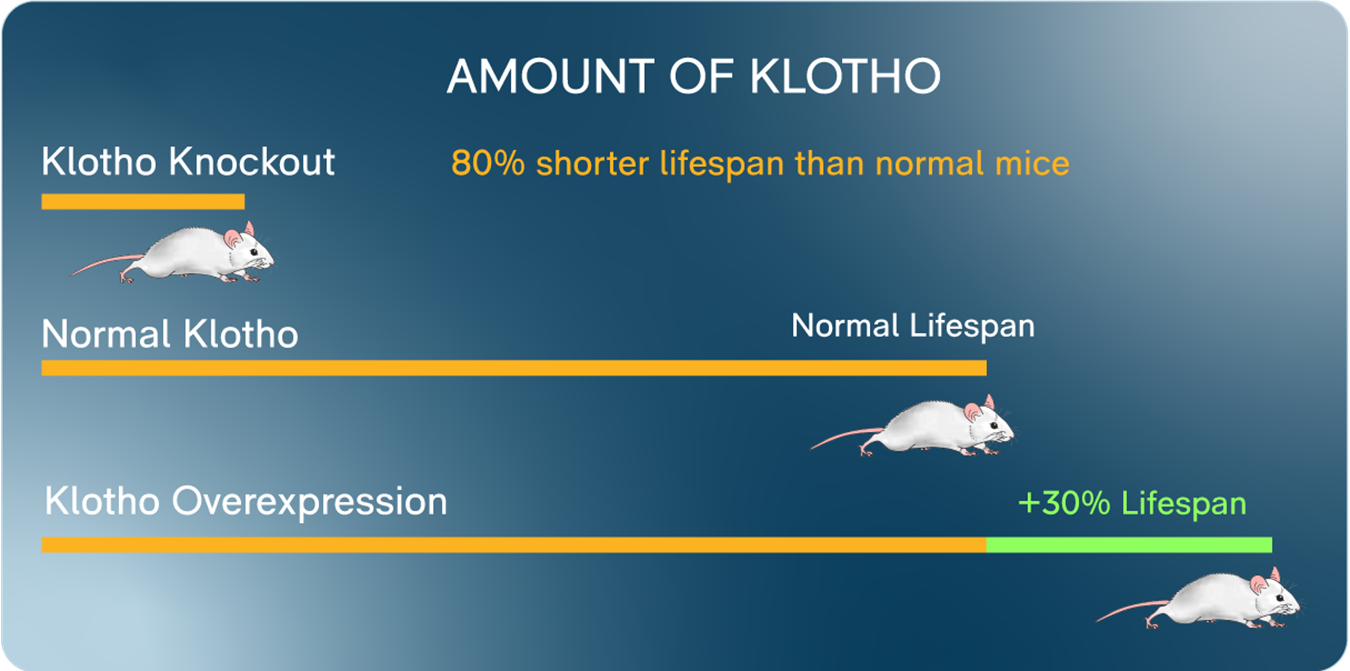 AMOUNT OF KLOTHO

Klotho Knockout

80% shorter lifespan than normal mice

Normal Klotho

Normal Lifespan

Klotho Overexpression

+30% Lifespan